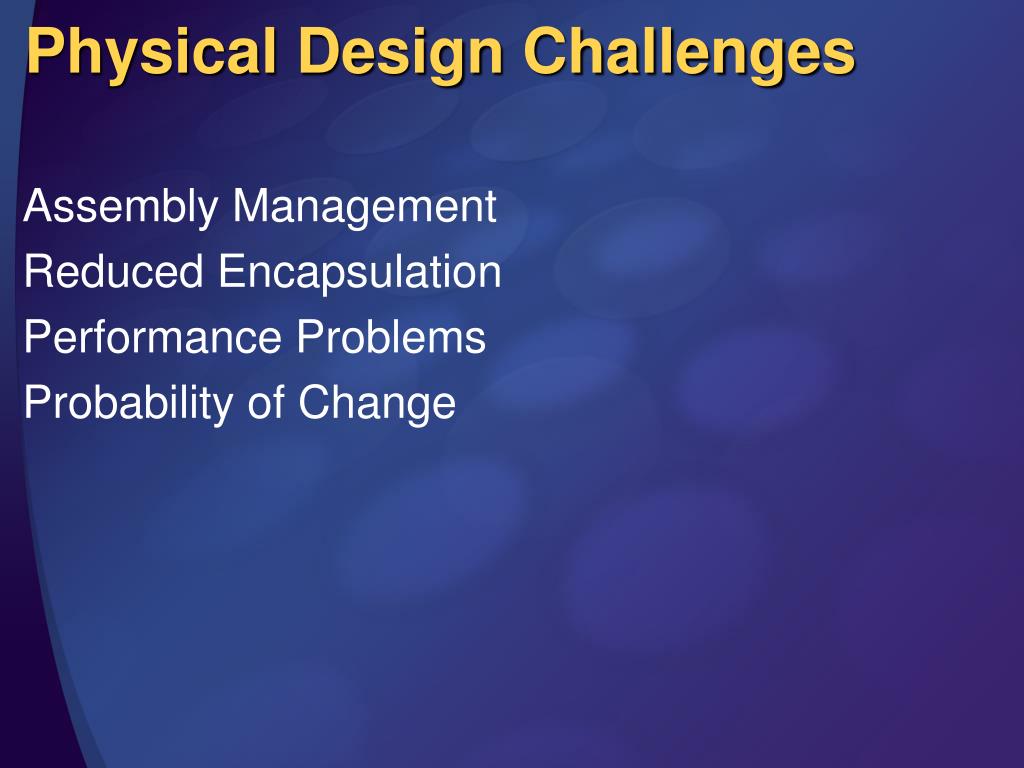 Physical Design Challenges

Assembly Management
Reduced Encapsulation
Performance Problems
Probability of Change